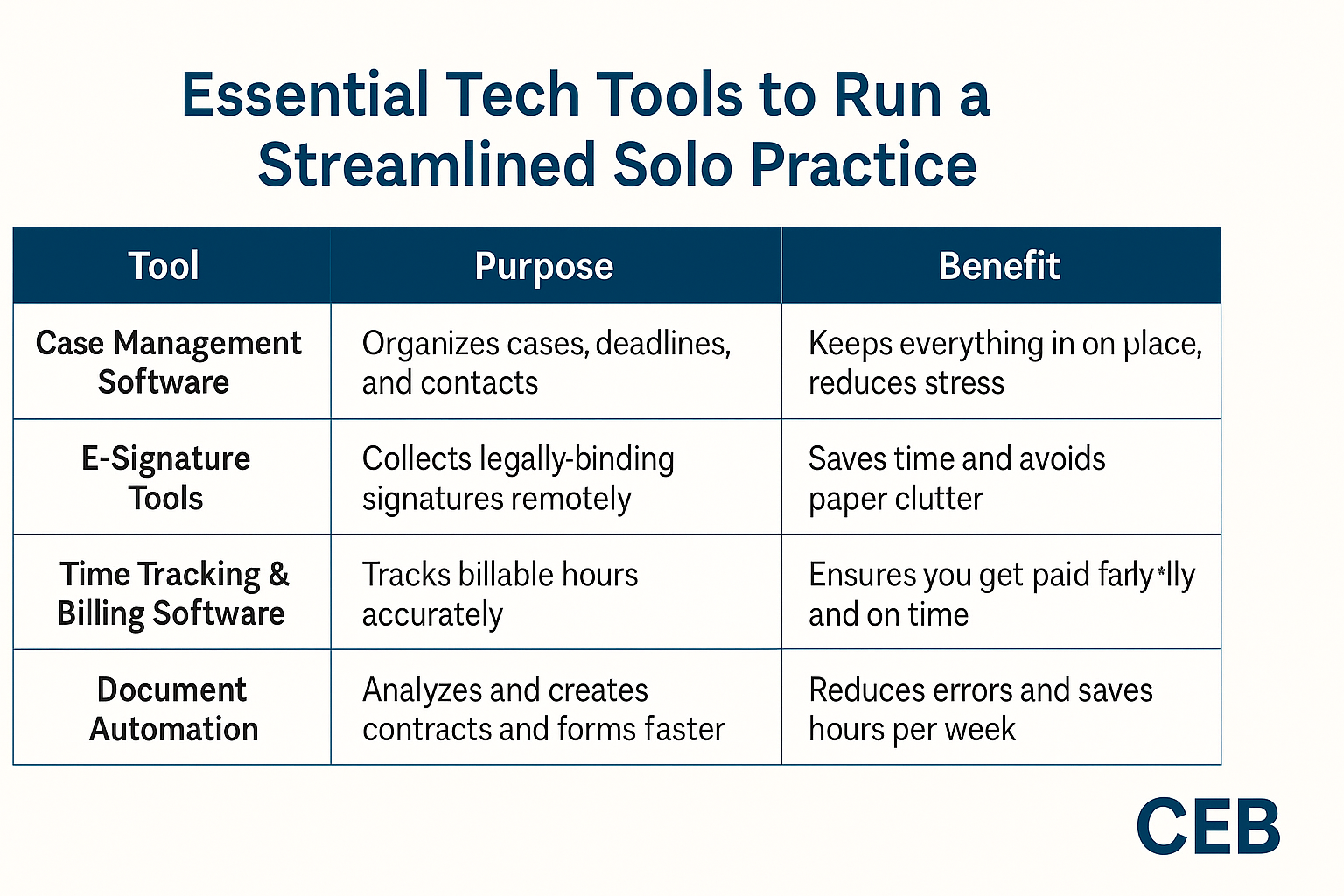 Essential Tech Tools to Run a Streamlined Solo Practice

| Tool | Purpose | Benefit |
|---|---|---|
| Case Management Software | Organizes cases, deadlines, and contacts | Keeps everything in on place, reduces stress |
| E-Signature Tools | Collects legally-binding signatures remotely | Saves time and avoids paper clutter |
| Time Tracking & Billing Software | Tracks billable hours accurately | Ensures you get paid farly*lly and on time |
| Document Automation | Analyzes and creates contracts and forms faster | Reduces errors and saves hours per week |

CEB